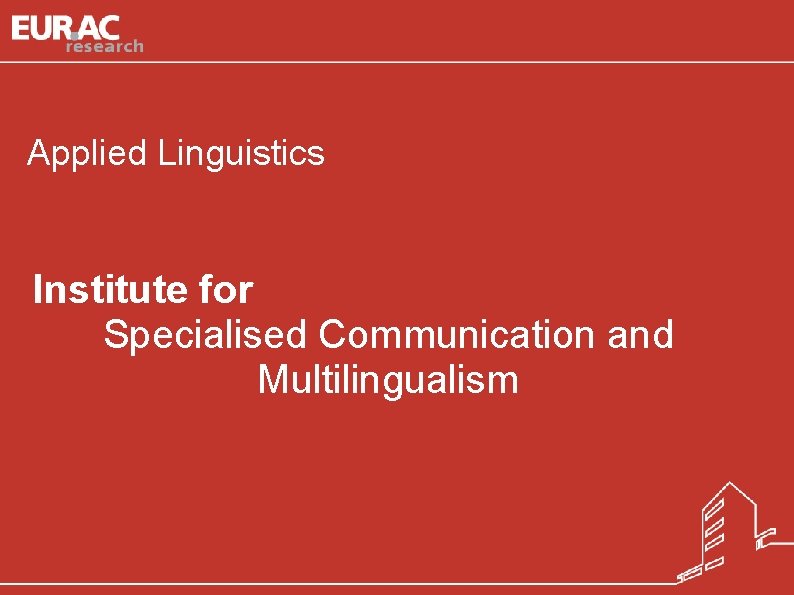 EURAC research

Applied Linguistics

Institute for
Specialised Communication and Multilingualism